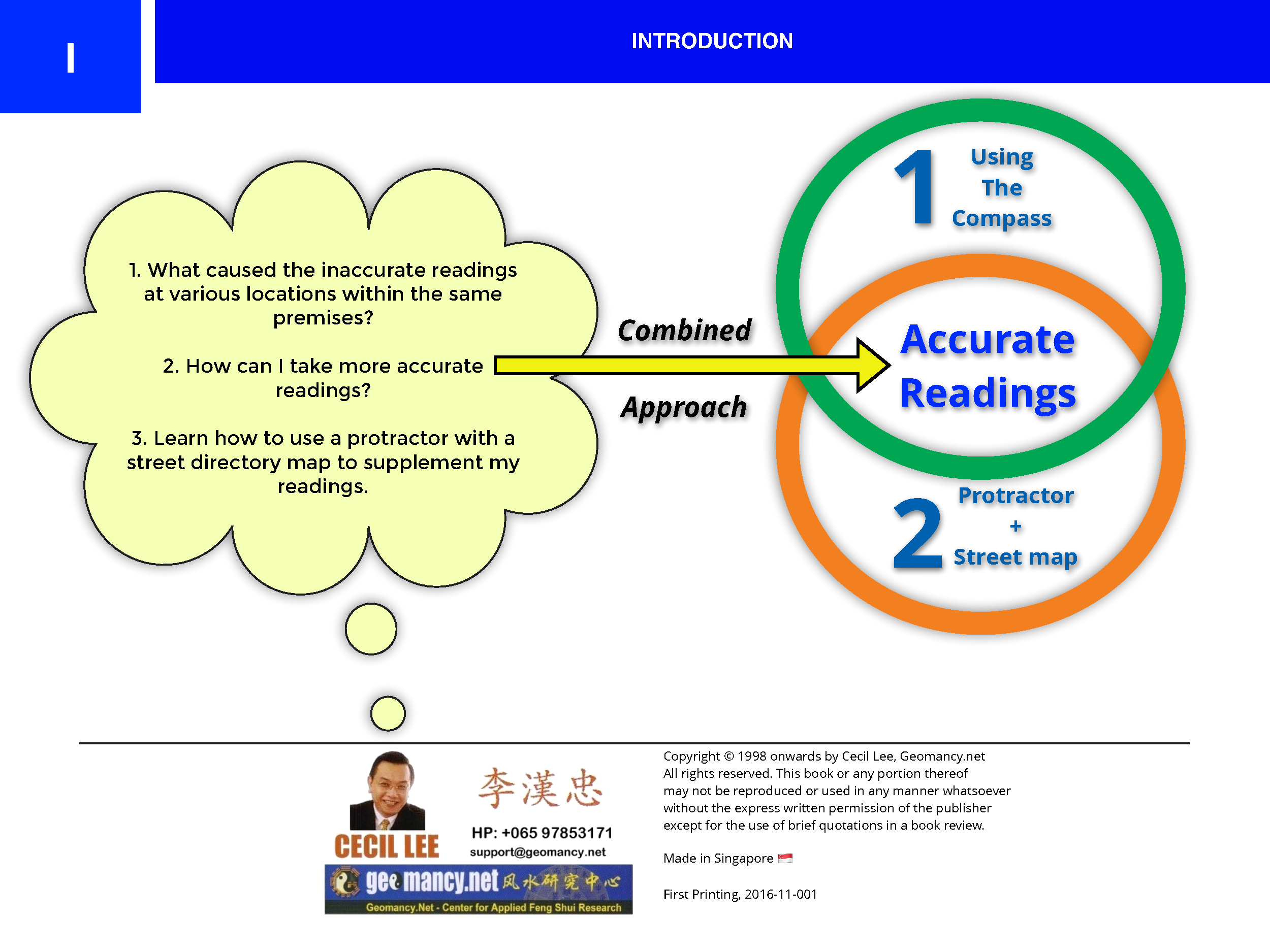 I

INTRODUCTION

1. What caused the inaccurate readings at various locations within the same premises?

2. How can I take more accurate readings?

3. Learn how to use a protractor with a street directory map to supplement my readings.

Combined

Approach

1 Using The Compass

Accurate Readings

2 Protractor + Street map

CECIL LEE

李漢忠

HP: +065 97853171
support@geomancy.net

geomancy.net 风水研究中心
Geomancy.Net - Center for Applied Feng Shui Research

Copyright © 1998 onwards by Cecil Lee, Geomancy.net
All rights reserved. This book or any portion thereof may not be reproduced or used in any manner whatsoever without the express written permission of the publisher except for the use of brief quotations in a book review.

Made in Singapore

First Printing, 2016-11-001